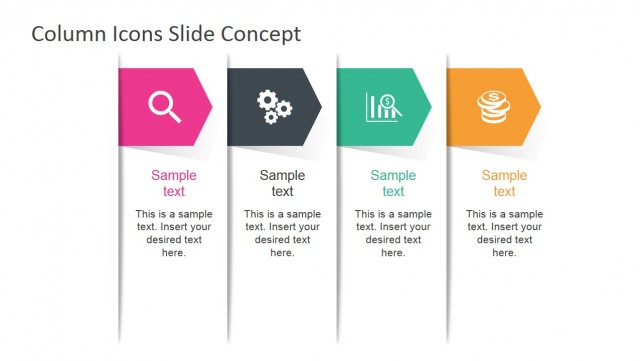 Column Icons Slide Concept

Sample text

This is a sample text. Insert your desired text here.

Sample text

This is a sample text. Insert your desired text here.

Sample text

This is a sample text. Insert your desired text here.

Sample text

This is a sample text. Insert your desired text here.